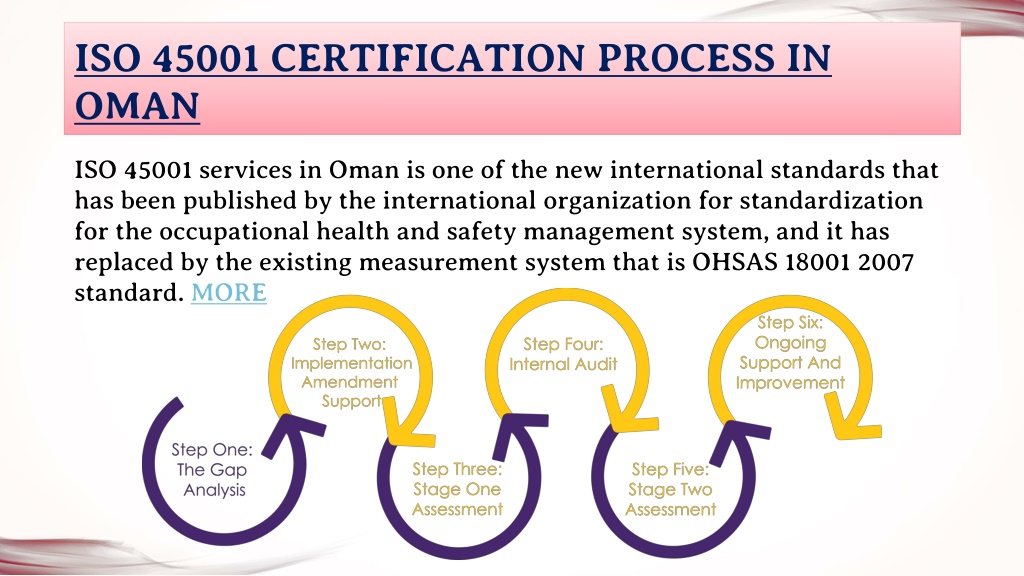 ISO 45001 CERTIFICATION PROCESS IN OMAN

ISO 45001 services in Oman is one of the new international standards that has been published by the international organization for standardization for the occupational health and safety management system, and it has replaced by the existing measurement system that is OHSAS 18001 2007 standard. MORE

Step One: The Gap Analysis

Step Two: Implementation Amendment Support

Step Three: Stage One Assessment

Step Four: Internal Audit

Step Five: Stage Two Assessment

Step Six: Ongoing Support And Improvement